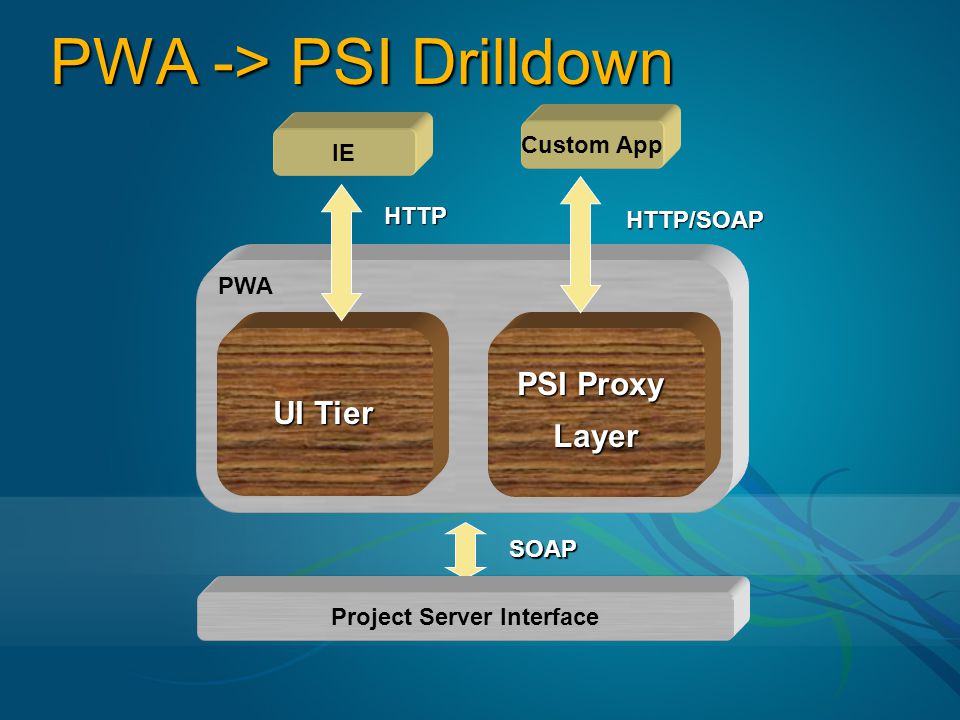 PWA -> PSI Drilldown

IE

Custom App

HTTP

HTTP/SOAP

PWA

UI Tier

PSI Proxy Layer

SOAP

Project Server Interface